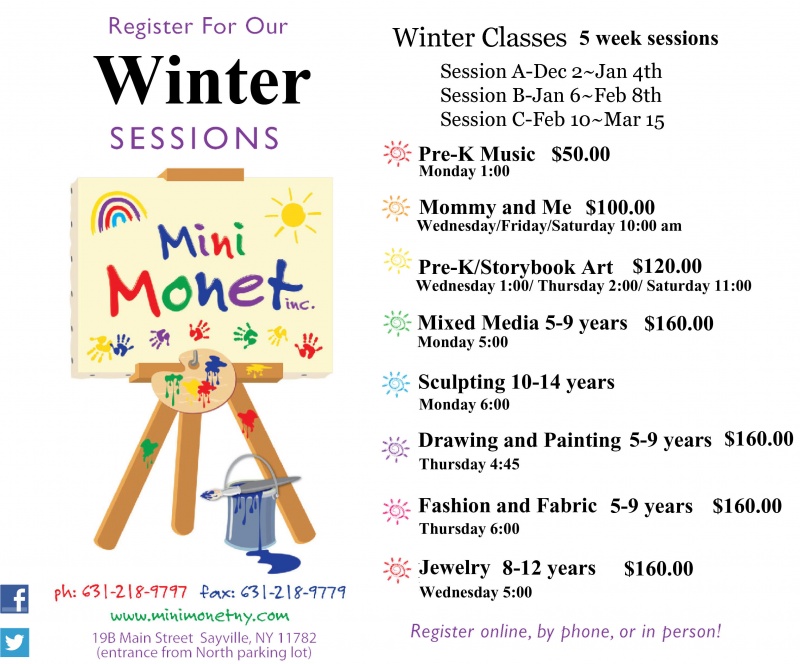 Register For Our
Winter
SESSIONS

Mini
Monet inc.

ph: 631-218-9797 fax: 631-218-9779
www.minimonetny.com
19B Main Street Sayville, NY 11782
(entrance from North parking lot)

Winter Classes 5 week sessions
Session A-Dec 2~Jan 4th
Session B-Jan 6~Feb 8th
Session C-Feb 10~Mar 15

Pre-K Music $50.00
Monday 1:00

Mommy and Me $100.00
Wednesday/Friday/Saturday 10:00 am

Pre-K/Storybook Art $120.00
Wednesday 1:00/ Thursday 2:00/ Saturday 11:00

Mixed Media 5-9 years $160.00
Monday 5:00

Sculpting 10-14 years
Monday 6:00

Drawing and Painting 5-9 years $160.00
Thursday 4:45

Fashion and Fabric 5-9 years $160.00
Thursday 6:00

Jewelry 8-12 years $160.00
Wednesday 5:00

Register online, by phone, or in person!